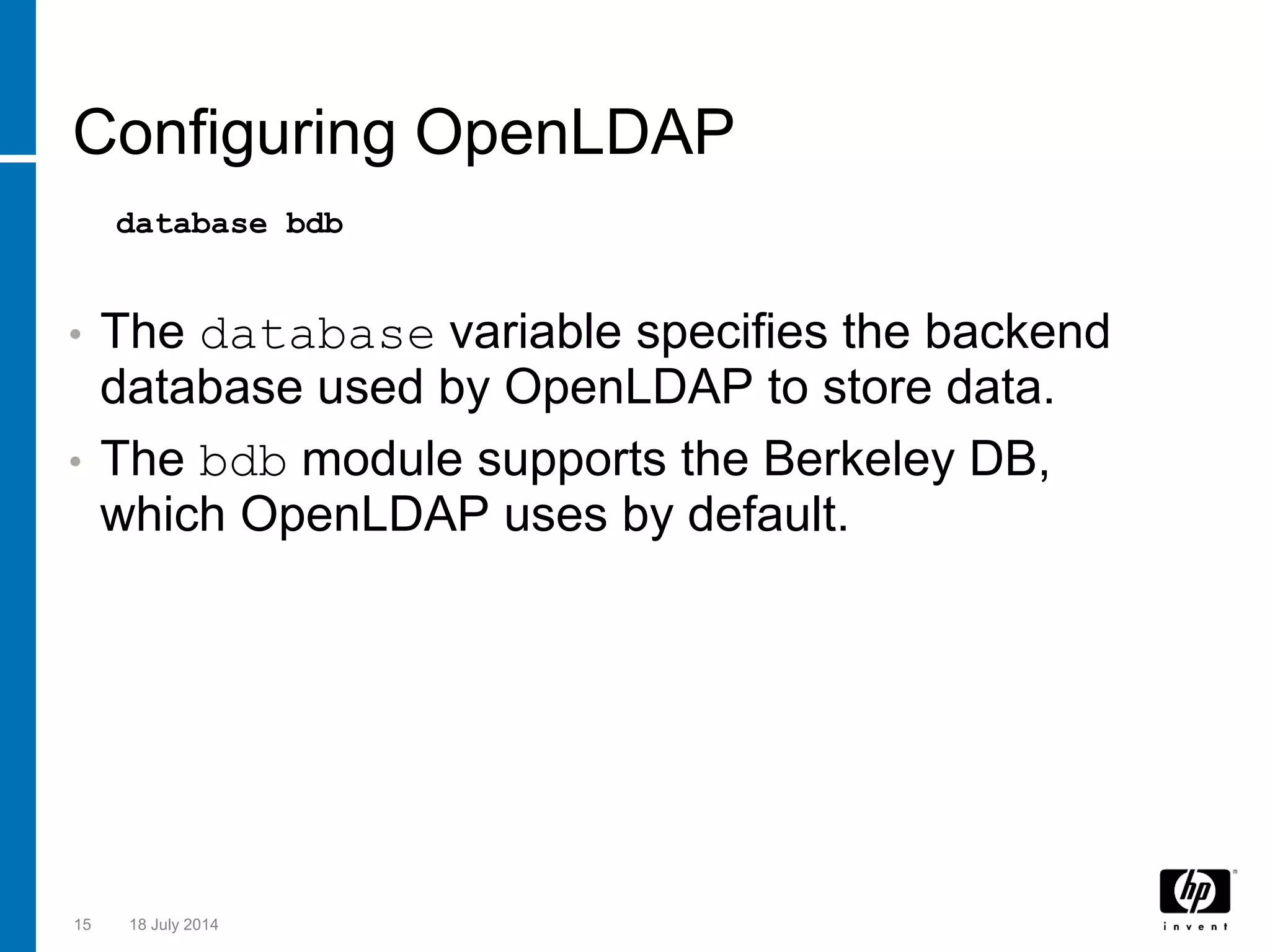 Configuring OpenLDAP

database bdb

• The database variable specifies the backend database used by OpenLDAP to store data.

• The bdb module supports the Berkeley DB, which OpenLDAP uses by default.

15 18 July 2014

hp
invent